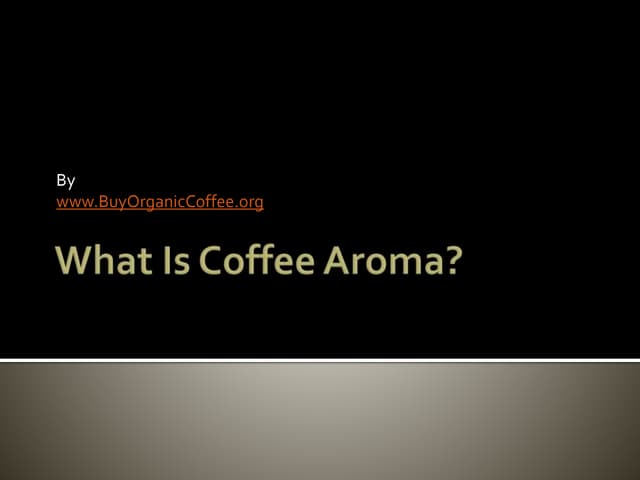 By
www.BuyOrganicCoffee.org

What Is Coffee Aroma?